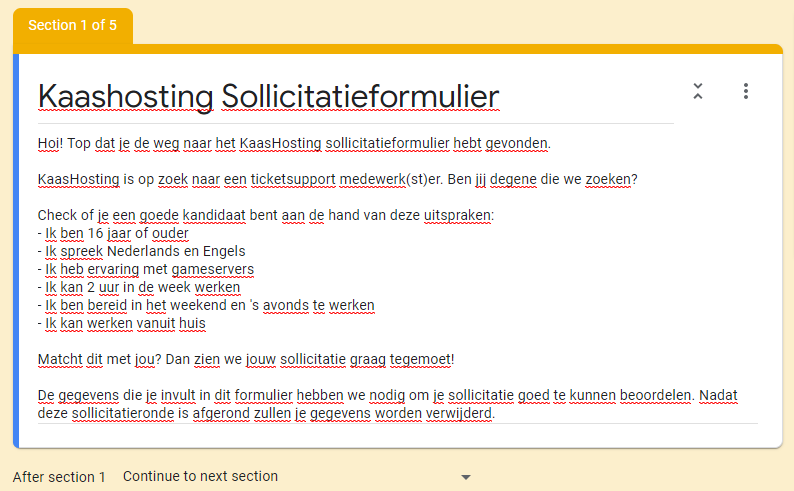 Section 1 of 5

Kaashosting Sollicitatieformulier

Hoi! Top dat je de weg naar het KaasHosting sollicitatieformulier hebt gevonden.

KaasHosting is op zoek naar een ticketsupport medewerk(st)er. Ben jij degene die we zoeken?

Check of je een goede kandidaat bent aan de hand van deze uitspraken:
- Ik ben 16 jaar of ouder
- Ik spreek Nederlands en Engels
- Ik heb ervaring met gameservers
- Ik kan 2 uur in de week werken
- Ik ben bereid in het weekend en 's avonds te werken
- Ik kan werken vanuit huis

Matcht dit met jou? Dan zien we jouw sollicitatie graag tegemoet!

De gegevens die je invult in dit formulier hebben we nodig om je sollicitatie goed te kunnen beoordelen. Nadat deze sollicitatieronde is afgerond zullen je gegevens worden verwijderd.

After section 1 Continue to next section